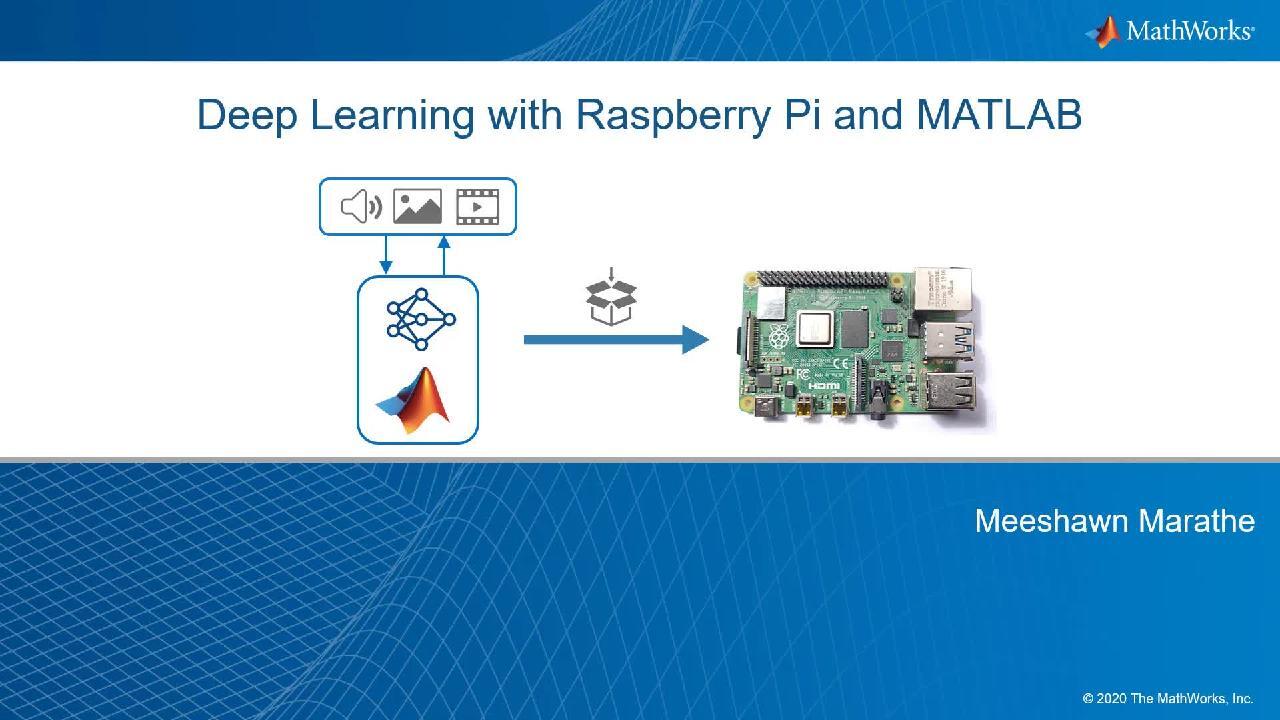 MathWorks®

Deep Learning with Raspberry Pi and MATLAB

Meeshawn Marathe

© 2020 The MathWorks, Inc.